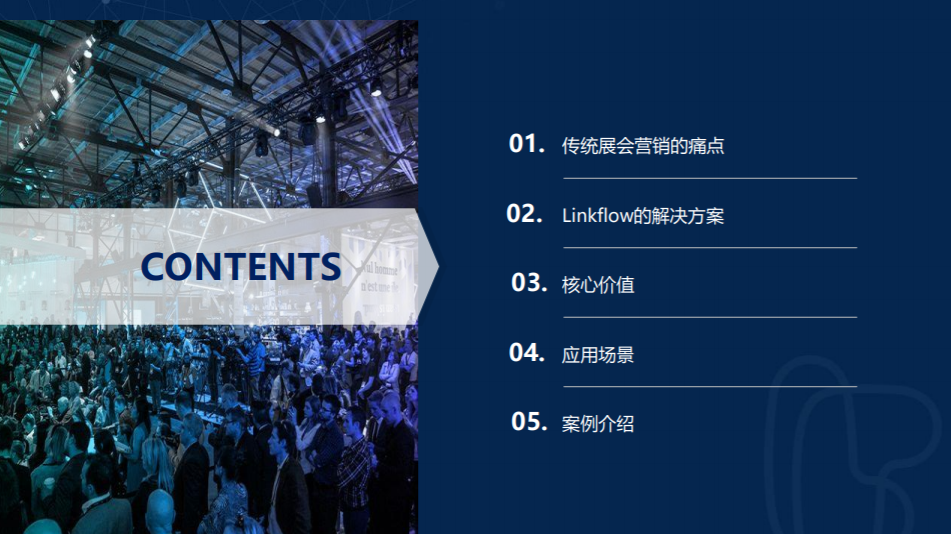 CONTENTS

01. 传统展会营销的痛点

02. Linkflow的解决方案

03. 核心价值

04. 应用场景

05. 案例介绍